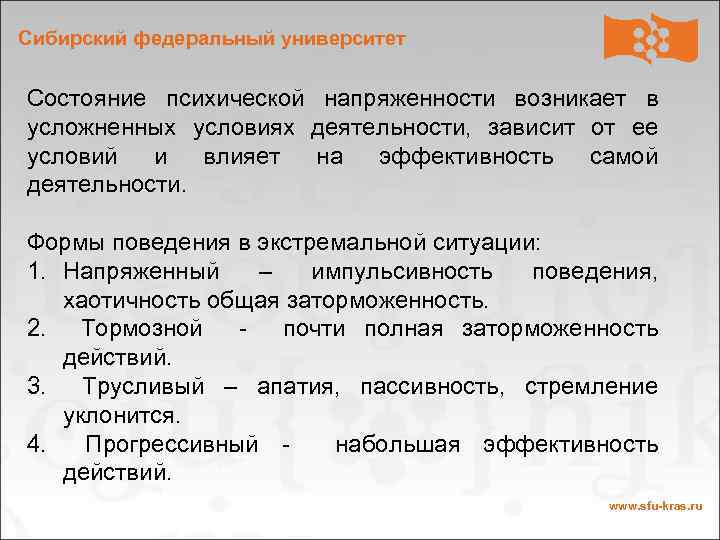 Сибирский федеральный университет

Состояние психической напряженности возникает в усложненных условиях деятельности, зависит от ее условий и влияет на эффективность самой деятельности.

Формы поведения в экстремальной ситуации:
1. Напряженный – импульсивность поведения, хаотичность общая заторможенность.
2. Тормозной - почти полная заторможенность действий.
3. Трусливый – апатия, пассивность, стремление уклонится.
4. Прогрессивный - набольшая эффективность действий.

www.sfu-kras.ru